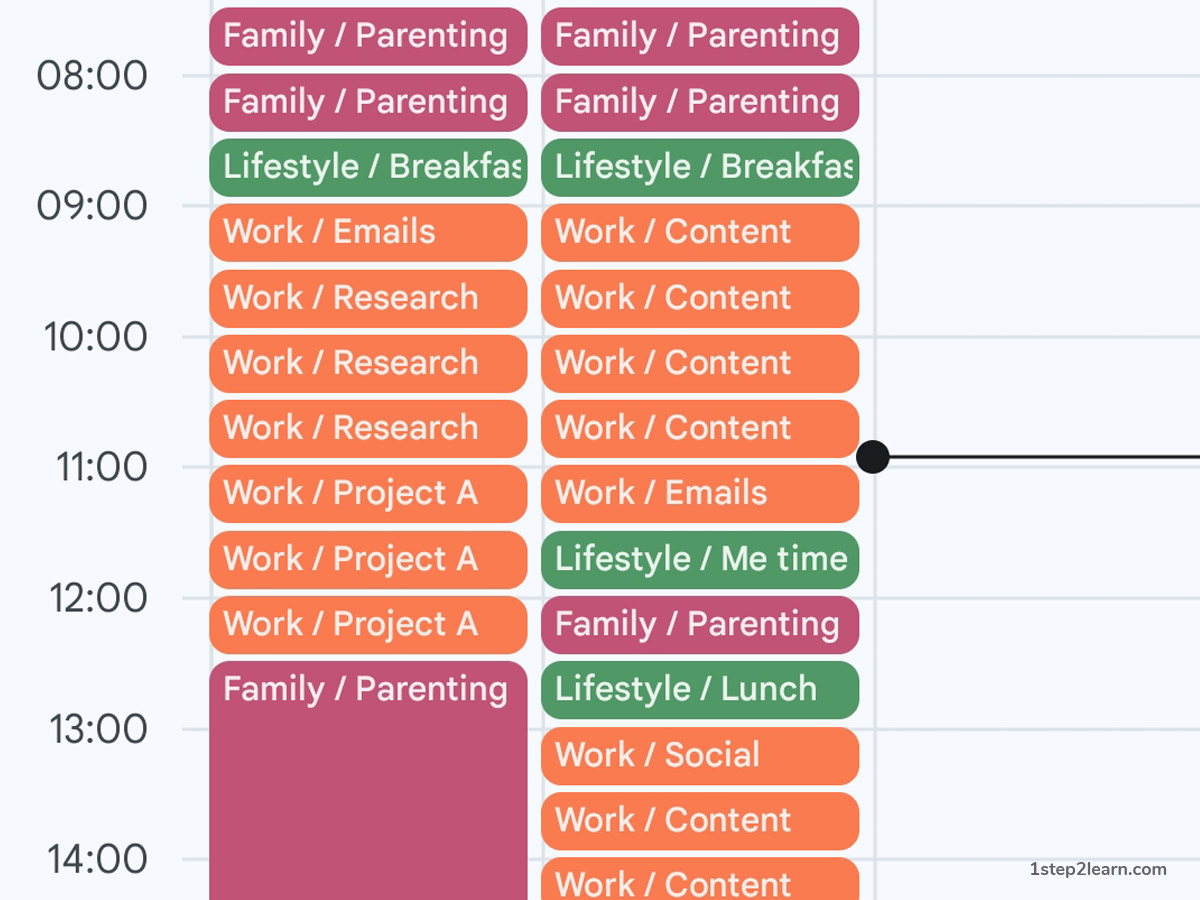 08:00
09:00
10:00
11:00
12:00
13:00
14:00

Family / Parenting
Family / Parenting
Lifestyle / Breakfas
Work / Emails
Work / Research
Work / Research
Work / Research
Work / Project A
Work / Project A
Work / Project A
Family / Parenting

Family / Parenting
Family / Parenting
Lifestyle / Breakfas
Work / Content
Work / Content
Work / Content
Work / Content
Work / Emails
Lifestyle / Me time
Family / Parenting
Lifestyle / Lunch
Work / Social
Work / Content
Work / Content

1step2learn.com